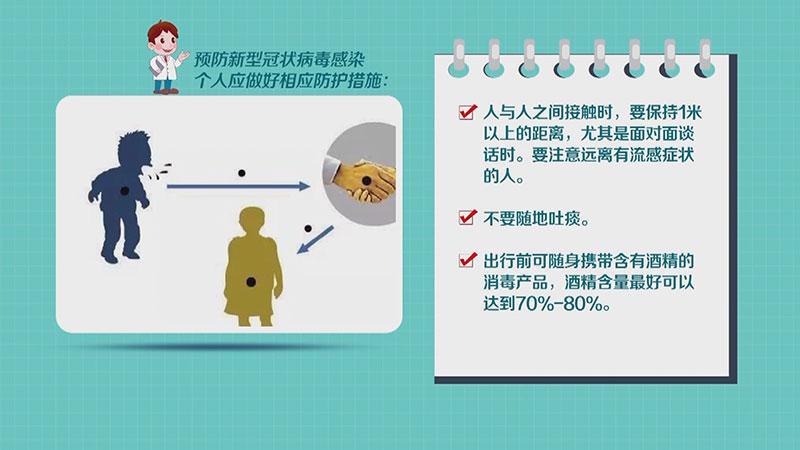 预防新型冠状病毒感染
个人应做好相应防护措施:

人与人之间接触时，要保持1米以上的距离，尤其是面对面谈话时。要注意远离有流感症状的人。

不要随地吐痰。

出行前可随身携带含有酒精的消毒产品，酒精含量最好可以达到70%-80%。